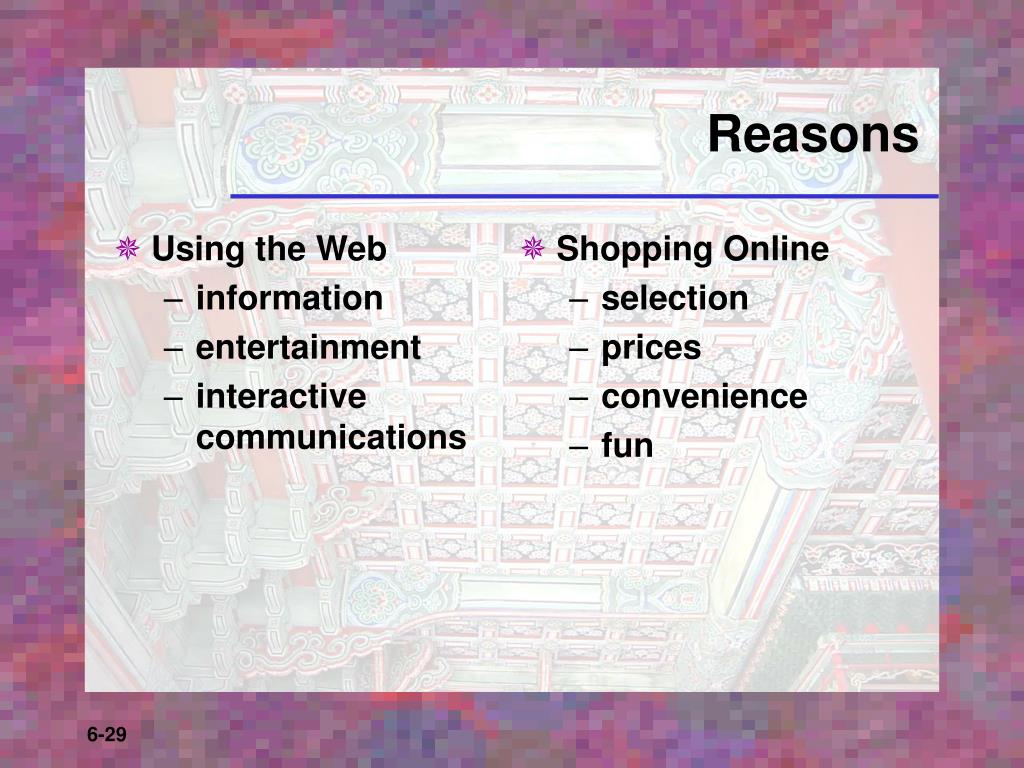 Reasons

Using the Web
– information
– entertainment
– interactive communications

Shopping Online
– selection
– prices
– convenience
– fun

6-29